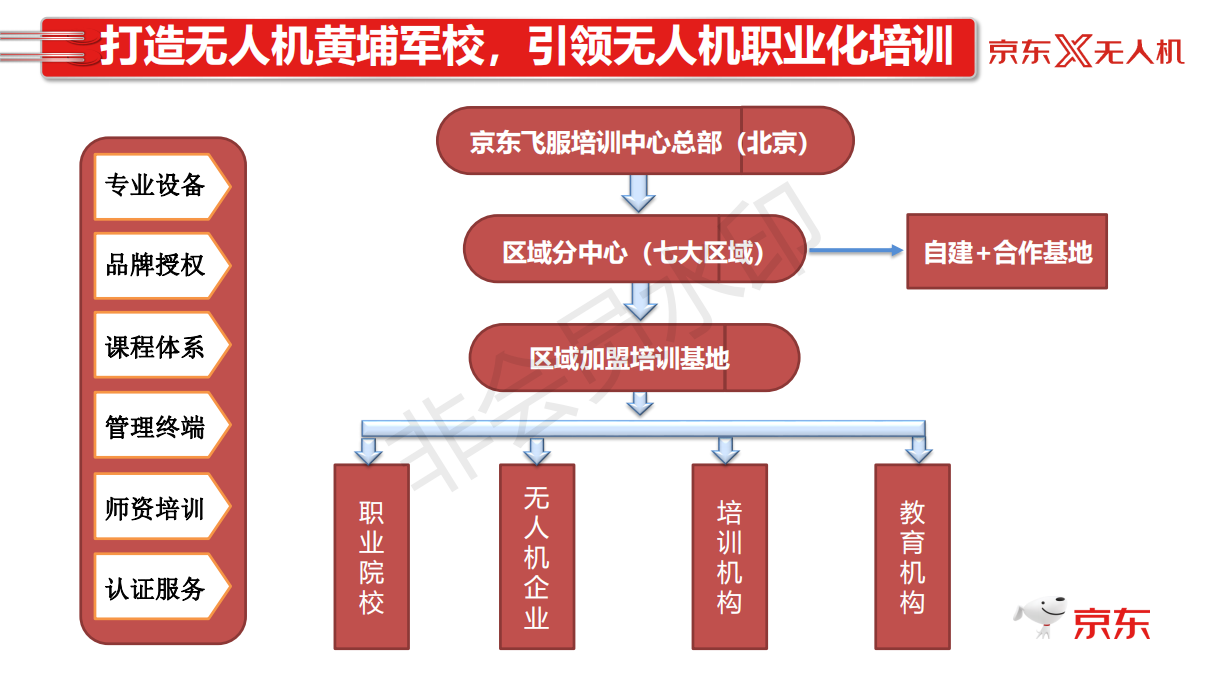 打造无人机黄埔军校，引领无人机职业化培训

京东X无人机

专业设备

品牌授权

课程体系

管理终端

师资培训

认证服务

京东飞服培训中心总部（北京）

区域分中心（七大区域）

自建+合作基地

区域加盟培训基地

职业院校

无人机企业

培训机构

教育机构

非会员水印

京东